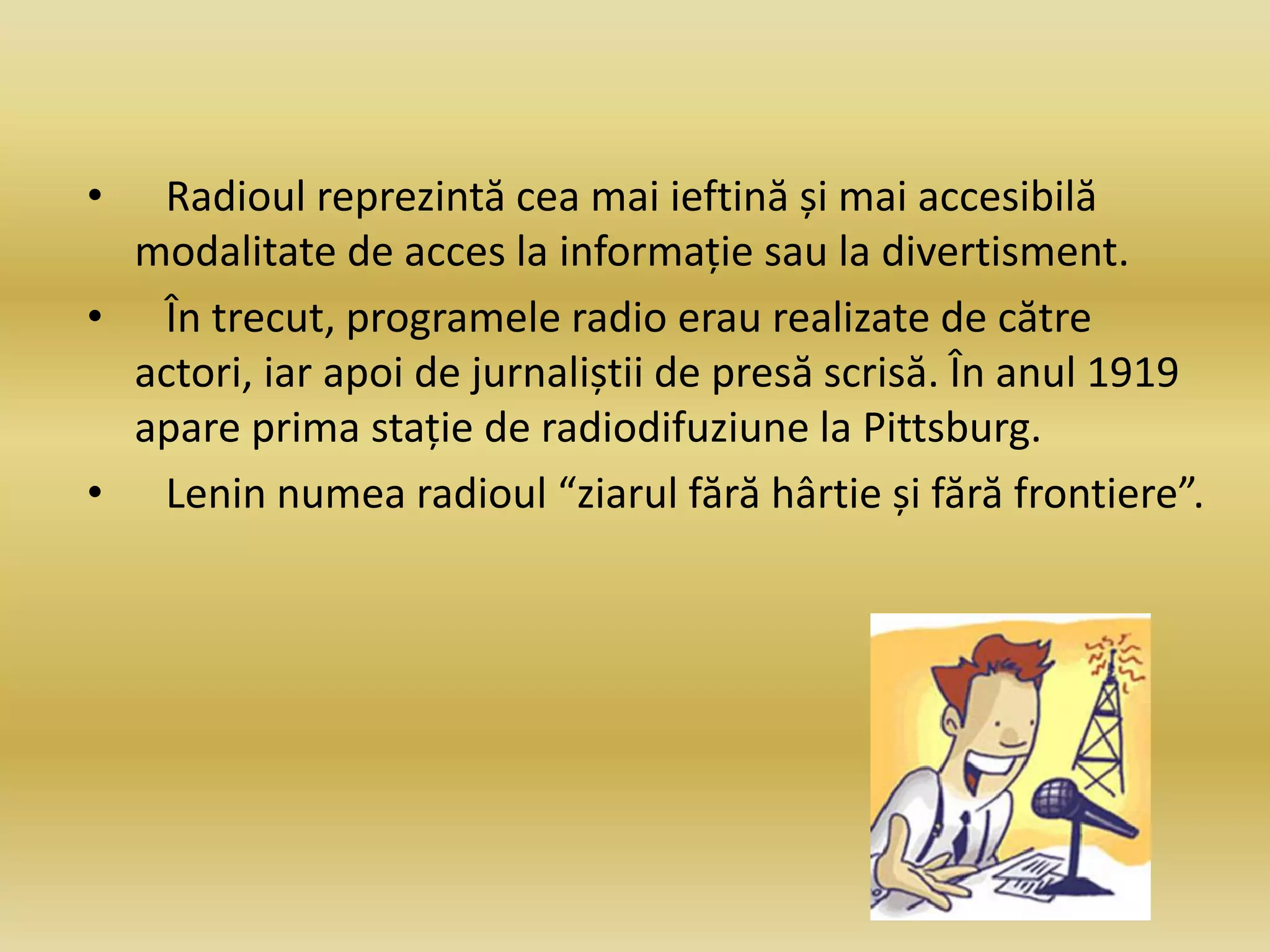 • Radioul reprezintă cea mai ieftină și mai accesibilă modalitate de acces la informație sau la divertisment.

• În trecut, programele radio erau realizate de către actori, iar apoi de jurnaliștii de presă scrisă. În anul 1919 apare prima stație de radiodifuziune la Pittsburg.

• Lenin numea radioul “ziarul fără hârtie și fără frontiere”.